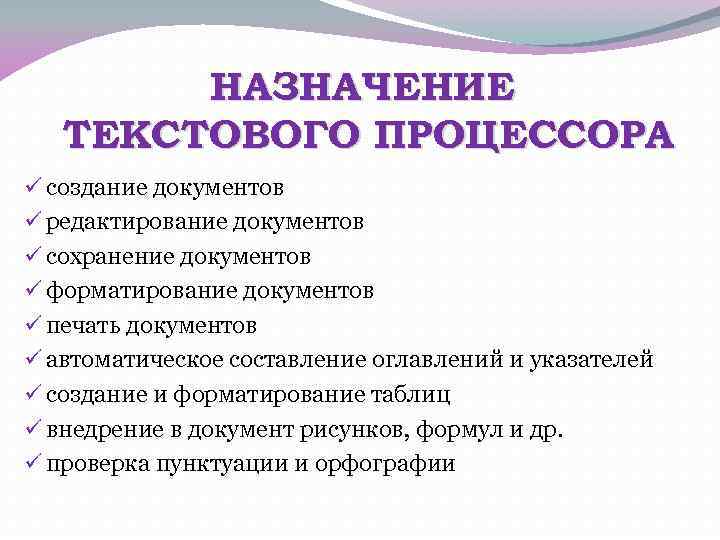 НАЗНАЧЕНИЕ
ТЕКСТОВОГО ПРОЦЕССОРА

✓ создание документов
✓ редактирование документов
✓ сохранение документов
✓ форматирование документов
✓ печать документов
✓ автоматическое составление оглавлений и указателей
✓ создание и форматирование таблиц
✓ внедрение в документ рисунков, формул и др.
✓ проверка пунктуации и орфографии